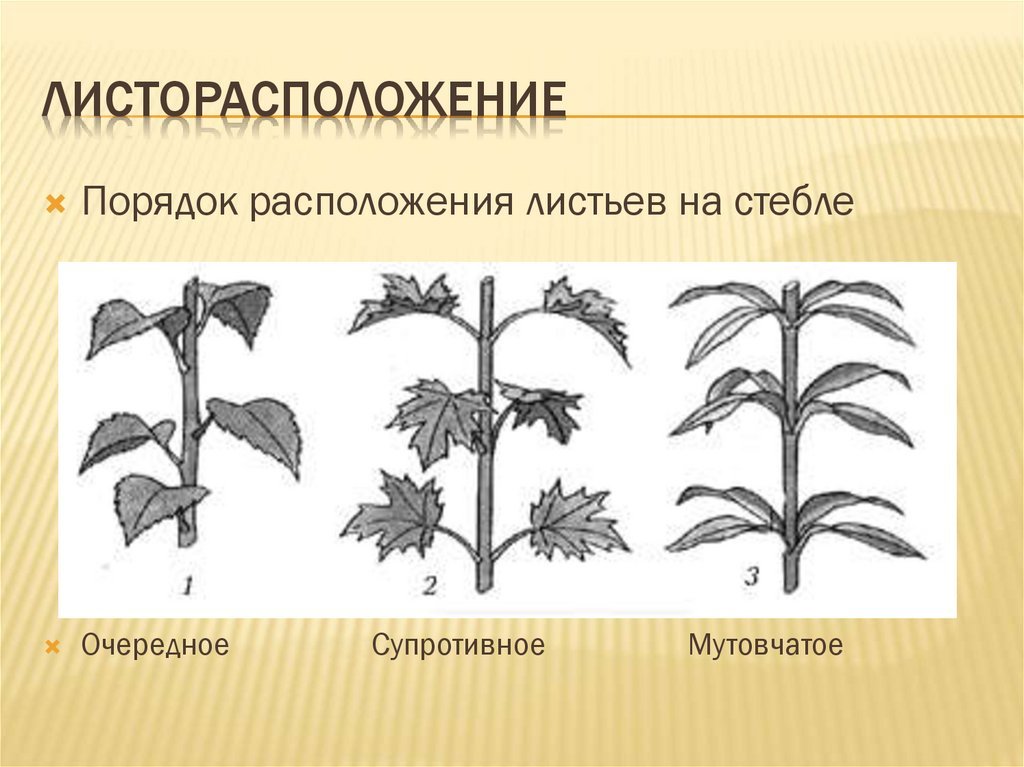 ЛИСТОРАСПОЛОЖЕНИЕ

Порядок расположения листьев на стебле

1

2

3

Очередное Супротивное Мутовчатое